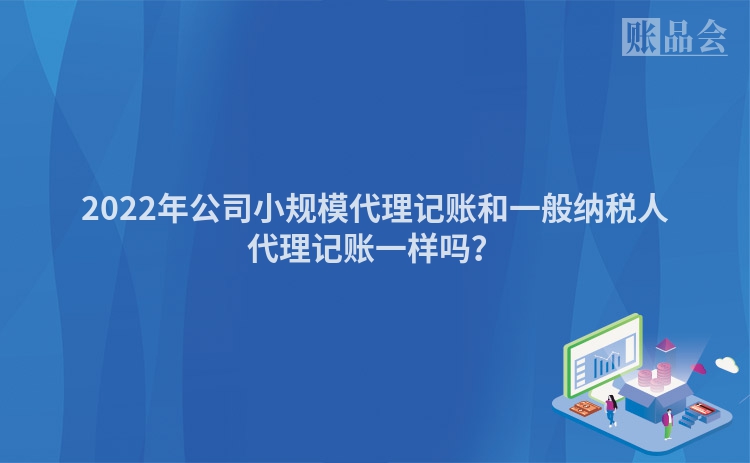 账品会

2022年公司小规模代理记账和一般纳税人代理记账一样吗?